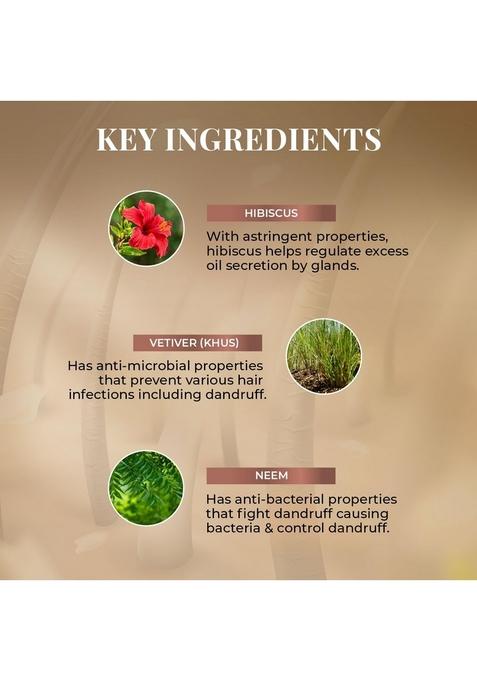 KEY INGREDIENTS

HIBISCUS

With astringent properties, hibiscus helps regulate excess oil secretion by glands.

VETIVER (KHUS)

Has anti-microbial properties that prevent various hair infections including dandruff.

NEEM

Has anti-bacterial properties that fight dandruff causing bacteria & control dandruff.